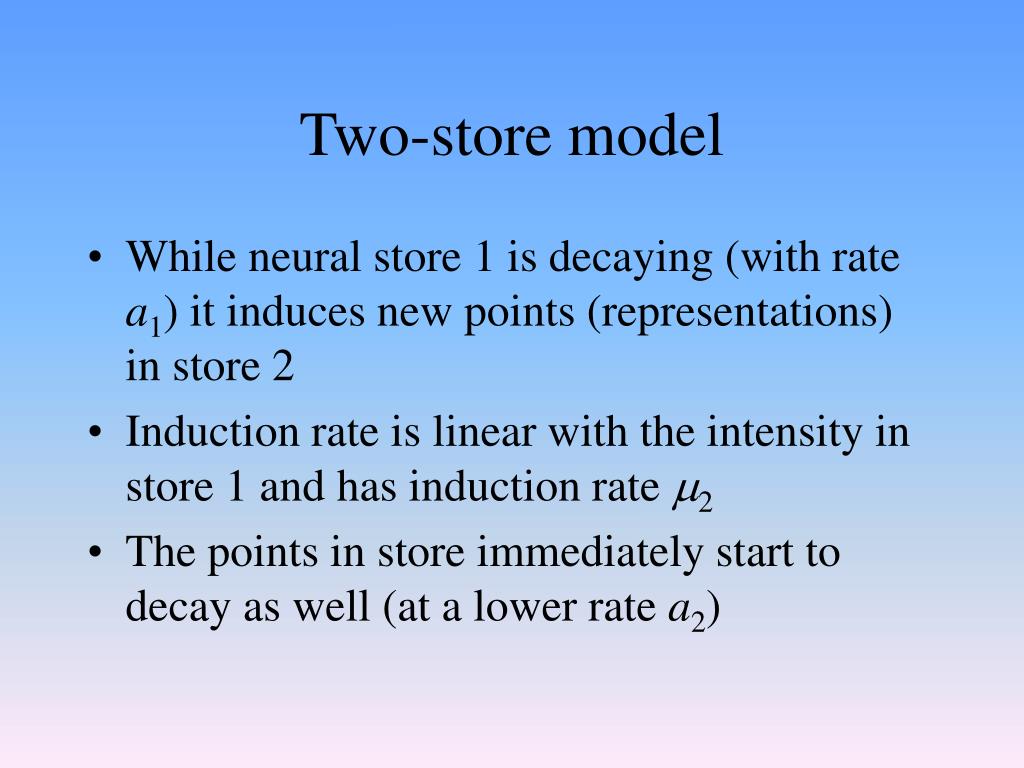 Two-store model

• While neural store 1 is decaying (with rate $a_1$) it induces new points (representations) in store 2

• Induction rate is linear with the intensity in store 1 and has induction rate $\mu_2$

• The points in store immediately start to decay as well (at a lower rate $a_2$)